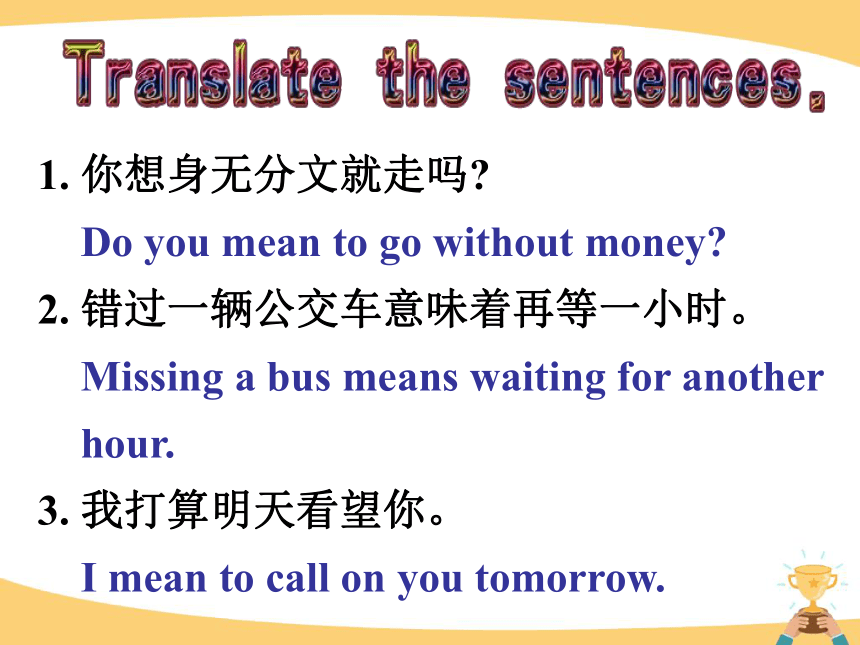 Translate the sentences.

1. 你想身无分文就走吗?

Do you mean to go without money?

2. 错过一辆公交车意味着再等一小时。

Missing a bus means waiting for another hour.

3. 我打算明天看望你。

I mean to call on you tomorrow.